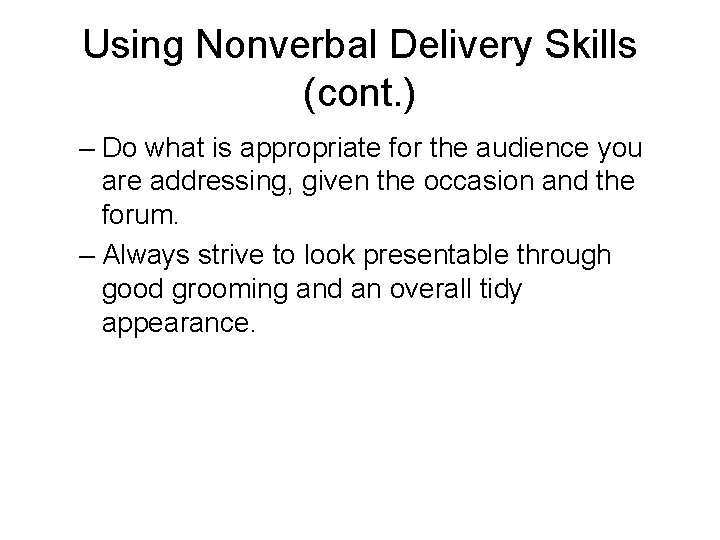 Using Nonverbal Delivery Skills (cont.)

– Do what is appropriate for the audience you are addressing, given the occasion and the forum.

– Always strive to look presentable through good grooming and an overall tidy appearance.